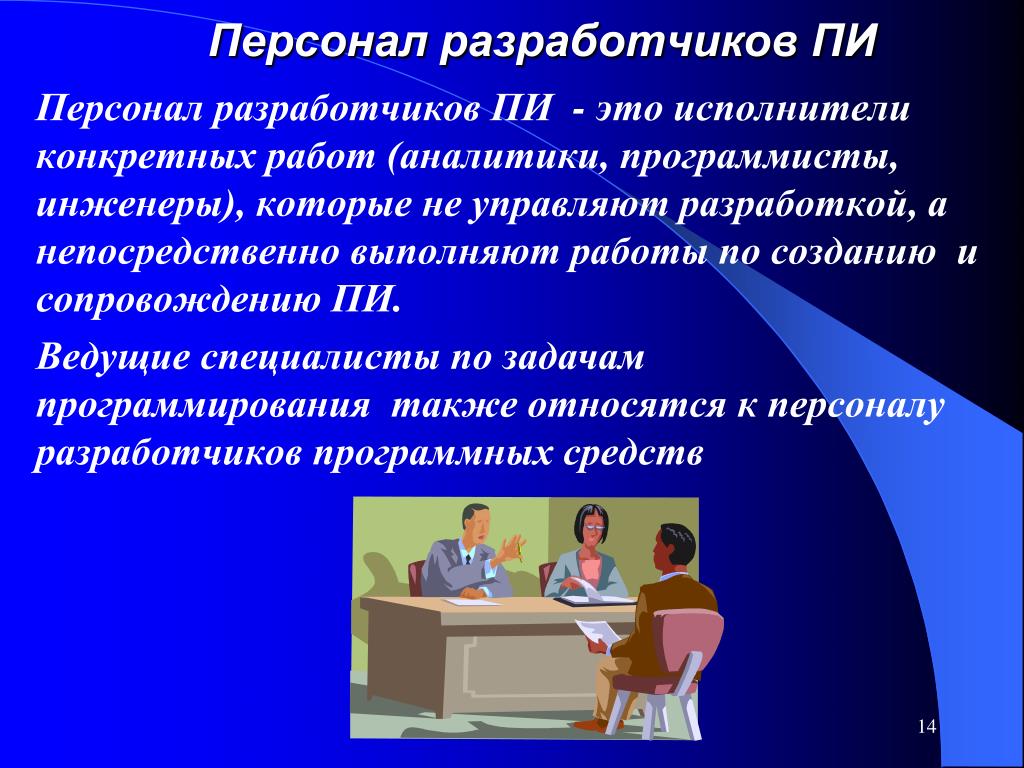 Персонал разработчиков ПИ

Персонал разработчиков ПИ - это исполнители конкретных работ (аналитики, программисты, инженеры), которые не управляют разработкой, а непосредственно выполняют работы по созданию и сопровождению ПИ.

Ведущие специалисты по задачам программирования также относятся к персоналу разработчиков программных средств

14